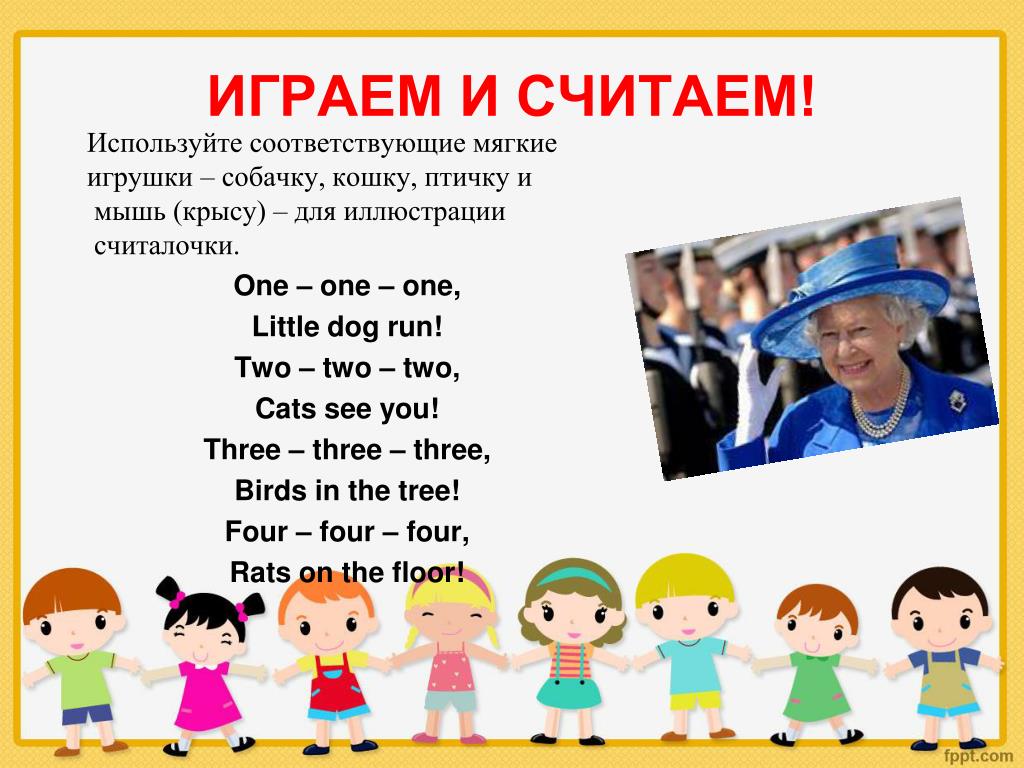 ИГРАЕМ И СЧИТАЕМ!

Используйте соответствующие мягкие игрушки – собачку, кошку, птичку и мышь (крысу) – для иллюстрации считалочки.

One – one – one,
Little dog run!
Two – two – two,
Cats see you!
Three – three – three,
Birds in the tree!
Four – four – four,
Rats on the floor!

fppt.com